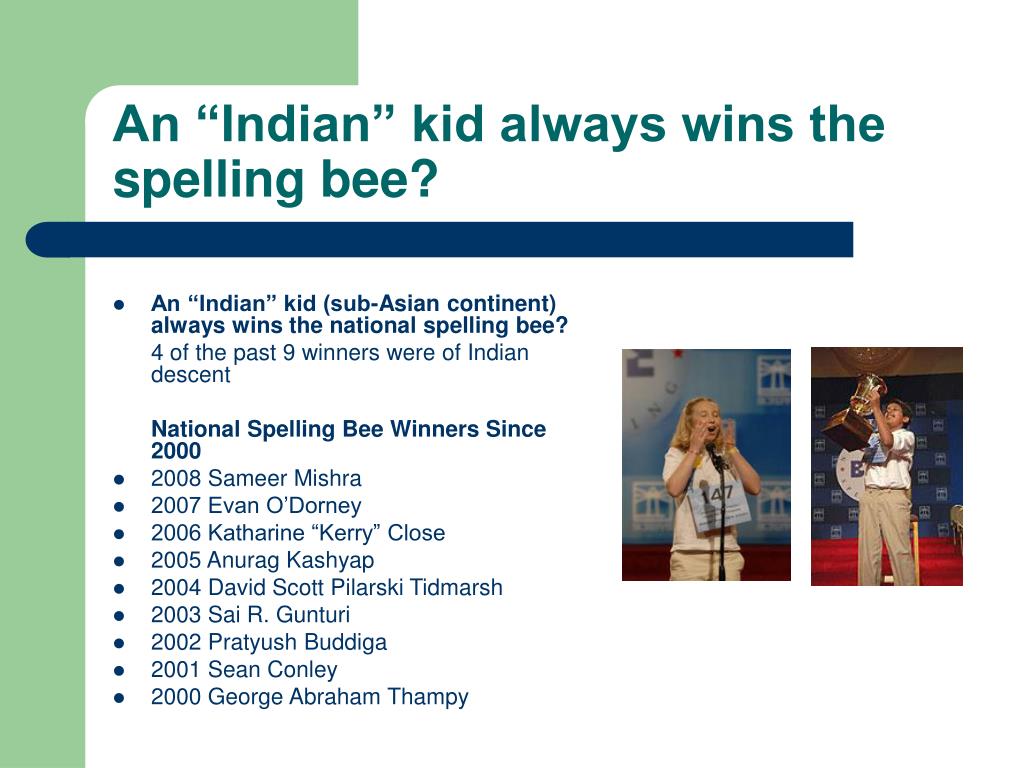 An “Indian” kid always wins the spelling bee?

- An “Indian” kid (sub-Asian continent) always wins the national spelling bee?

4 of the past 9 winners were of Indian descent

National Spelling Bee Winners Since 2000

- 2008 Sameer Mishra
- 2007 Evan O’Dorney
- 2006 Katharine “Kerry” Close
- 2005 Anurag Kashyap
- 2004 David Scott Pilarski Tidmarsh
- 2003 Sai R. Gunturi
- 2002 Pratyush Buddiga
- 2001 Sean Conley
- 2000 George Abraham Thampy

147